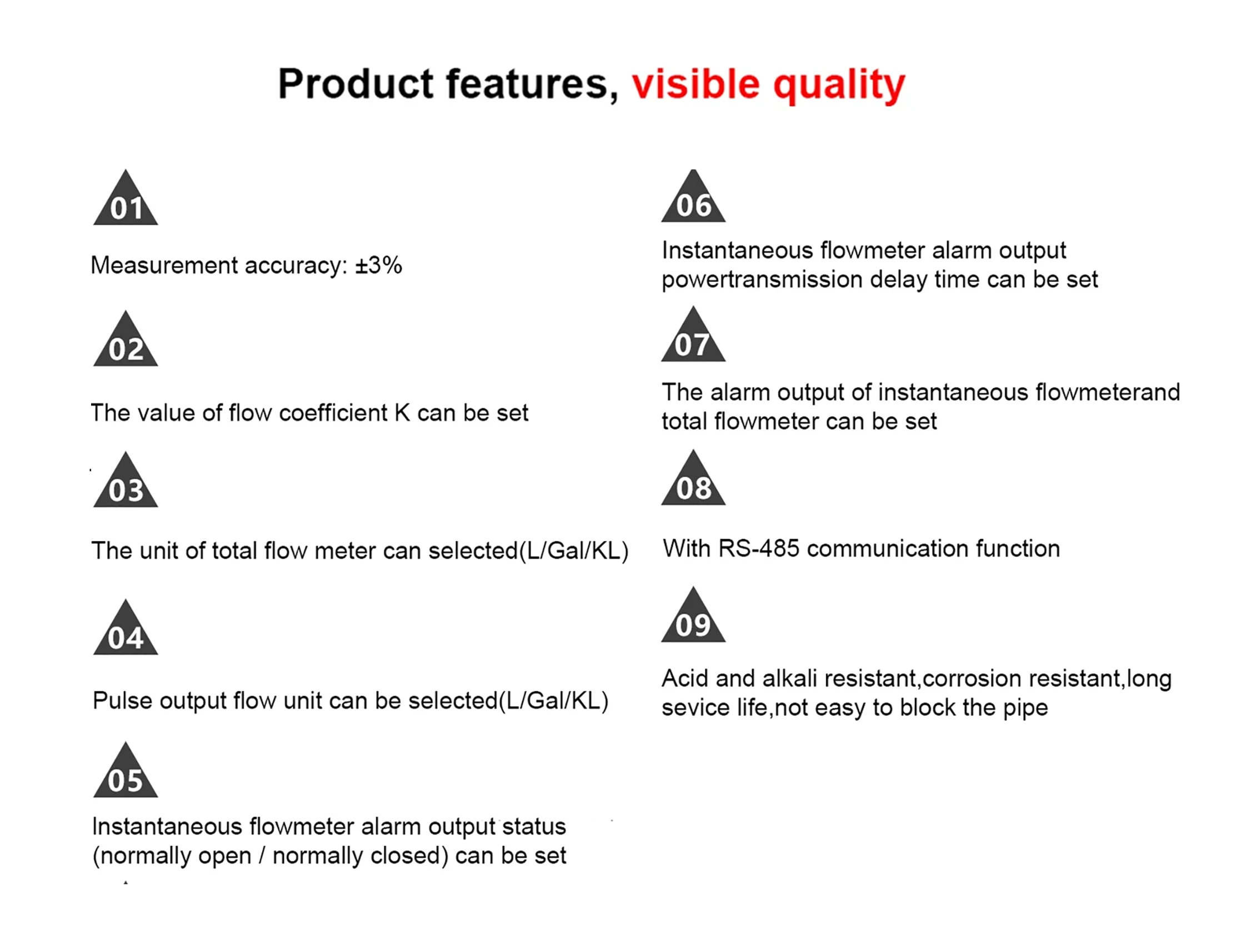 Product features, visible quality

01

Measurement accuracy: ±3%

02

The value of flow coefficient K can be set

03

The unit of total flow meter can selected(L/Gal/KL)

04

Pulse output flow unit can be selected(L/Gal/KL)

05

Instantaneous flowmeter alarm output status (normally open / normally closed) can be set

06

Instantaneous flowmeter alarm output powertransmission delay time can be set

07

The alarm output of instantaneous flowmeterand total flowmeter can be set

08

With RS-485 communication function

09

Acid and alkali resistant,corrosion resistant,long sevice life,not easy to block the pipe